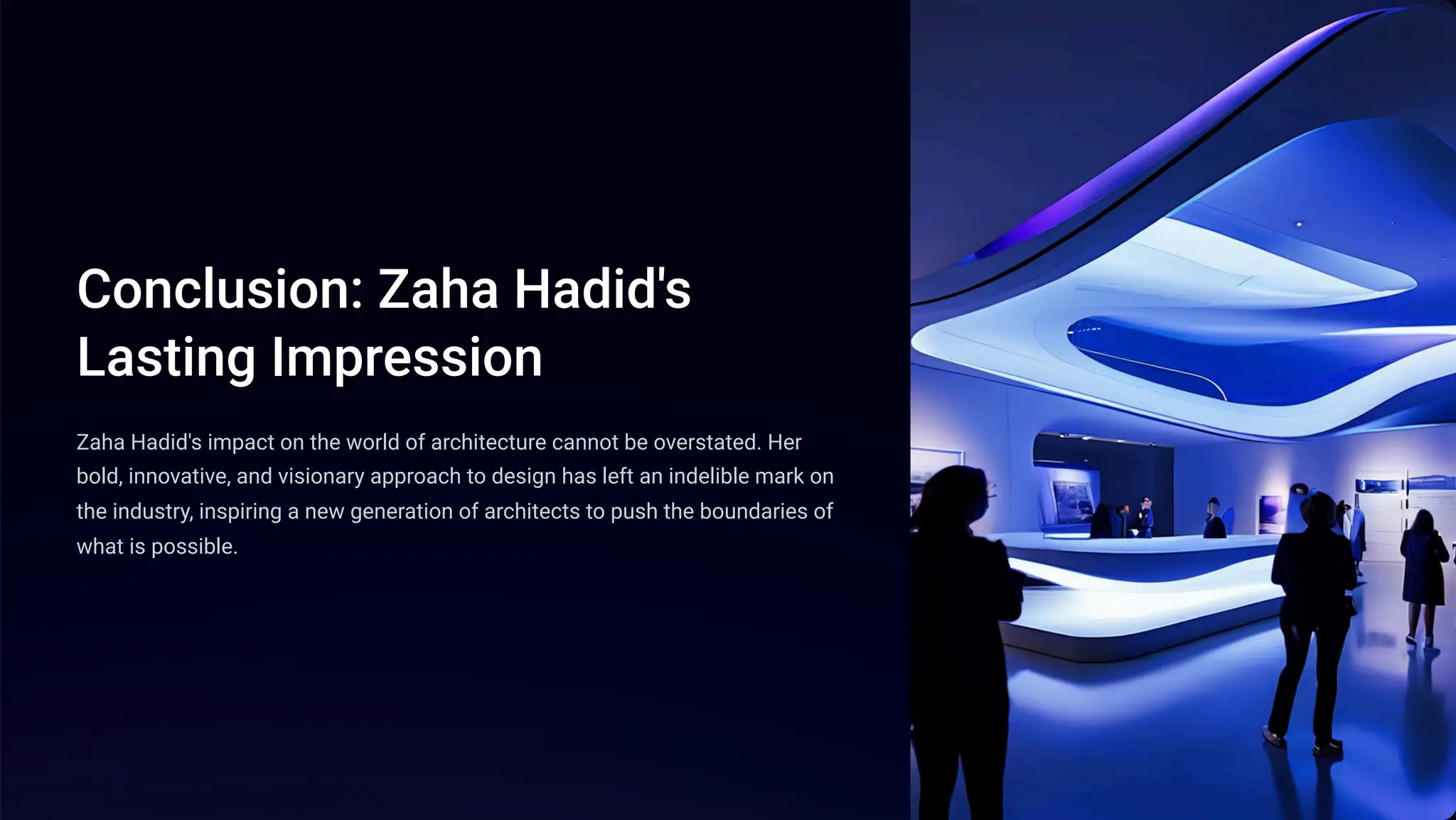 Conclusion: Zaha Hadid's Lasting Impression

Zaha Hadid's impact on the world of architecture cannot be overstated. Her bold, innovative, and visionary approach to design has left an indelible mark on the industry, inspiring a new generation of architects to push the boundaries of what is possible.